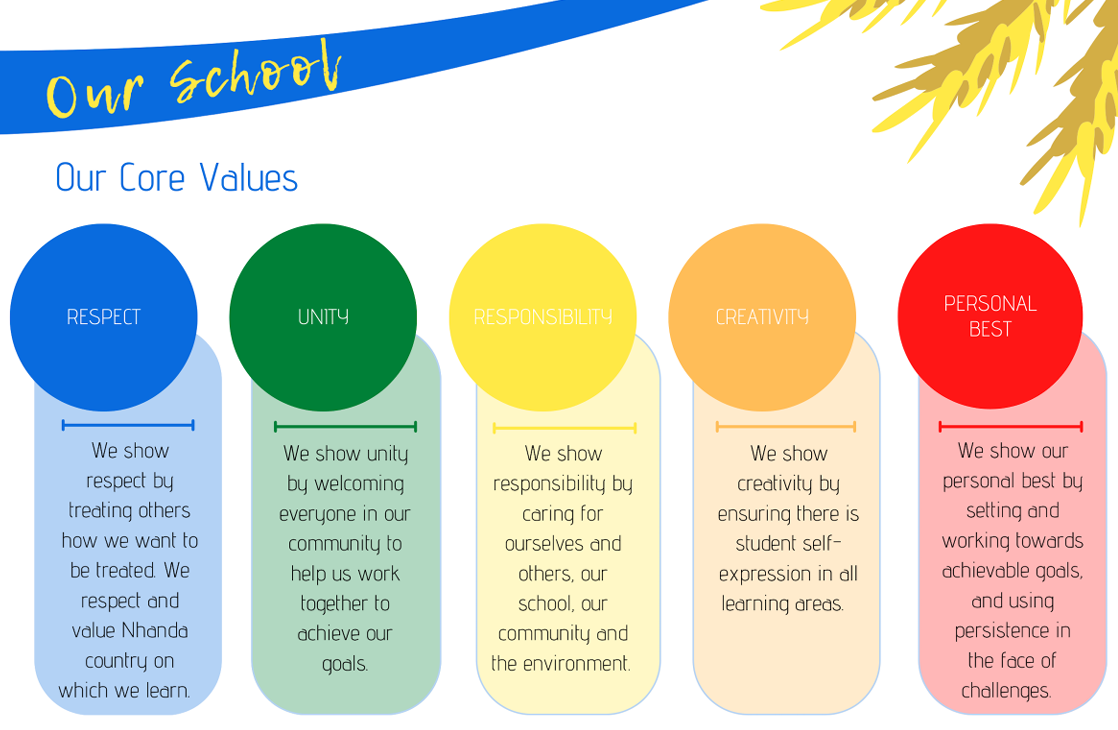 Our School

Our Core Values

RESPECT

We show respect by treating others how we want to be treated. We respect and value Nhanda country on which we learn.

UNITY

We show unity by welcoming everyone in our community to help us work together to achieve our goals.

RESPONSIBILITY

We show responsibility by caring for ourselves and others, our school, our community and the environment.

CREATIVITY

We show creativity by ensuring there is student self-expression in all learning areas.

PERSONAL BEST

We show our personal best by setting and working towards achievable goals, and using persistence in the face of challenges.